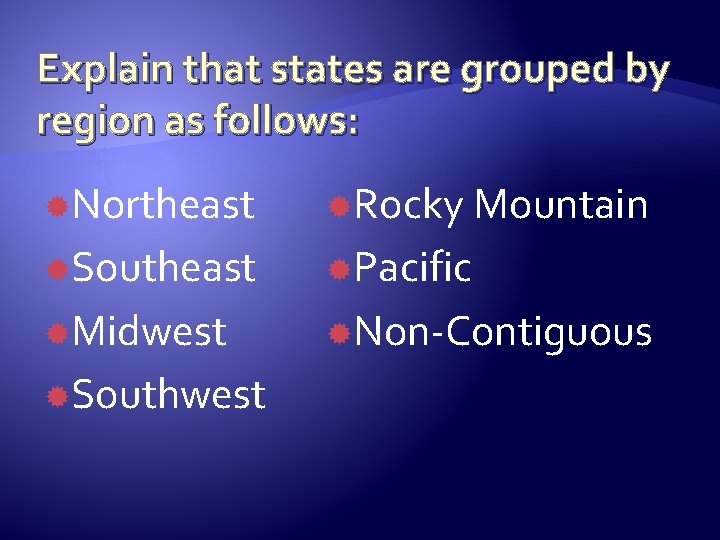 Explain that states are grouped by region as follows:

Northeast
Southeast
Midwest
Southwest

Rocky Mountain
Pacific
Non-Contiguous